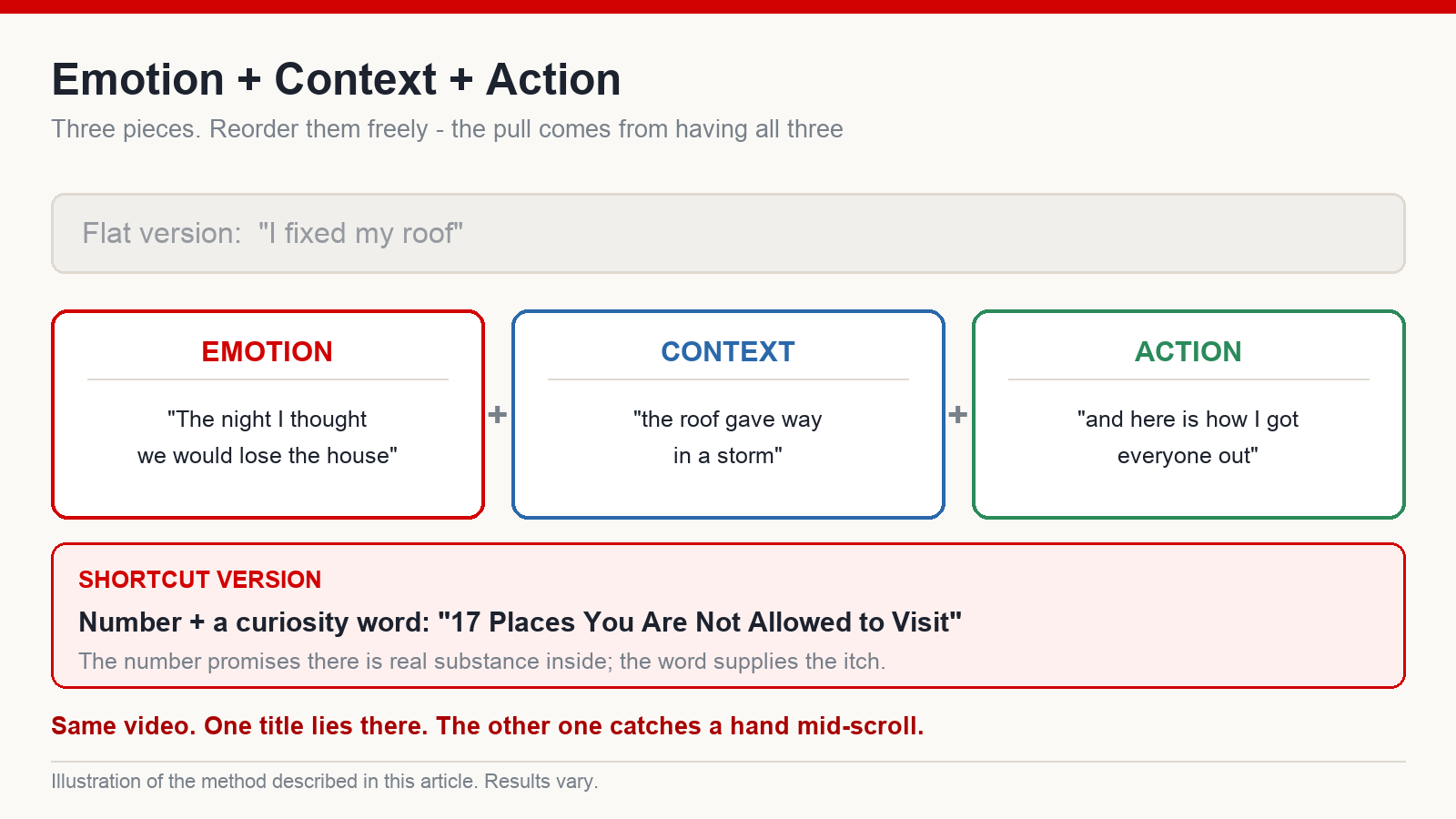 Emotion + Context + Action

Three pieces. Reorder them freely - the pull comes from having all three

Flat version: "I fixed my roof"

EMOTION

"The night I thought we would lose the house"

+

CONTEXT

"the roof gave way in a storm"

+

ACTION

"and here is how I got everyone out"

SHORTCUT VERSION

Number + a curiosity word: "17 Places You Are Not Allowed to Visit"

The number promises there is real substance inside; the word supplies the itch.

Same video. One title lies there. The other one catches a hand mid-scroll.

Illustration of the method described in this article. Results vary.